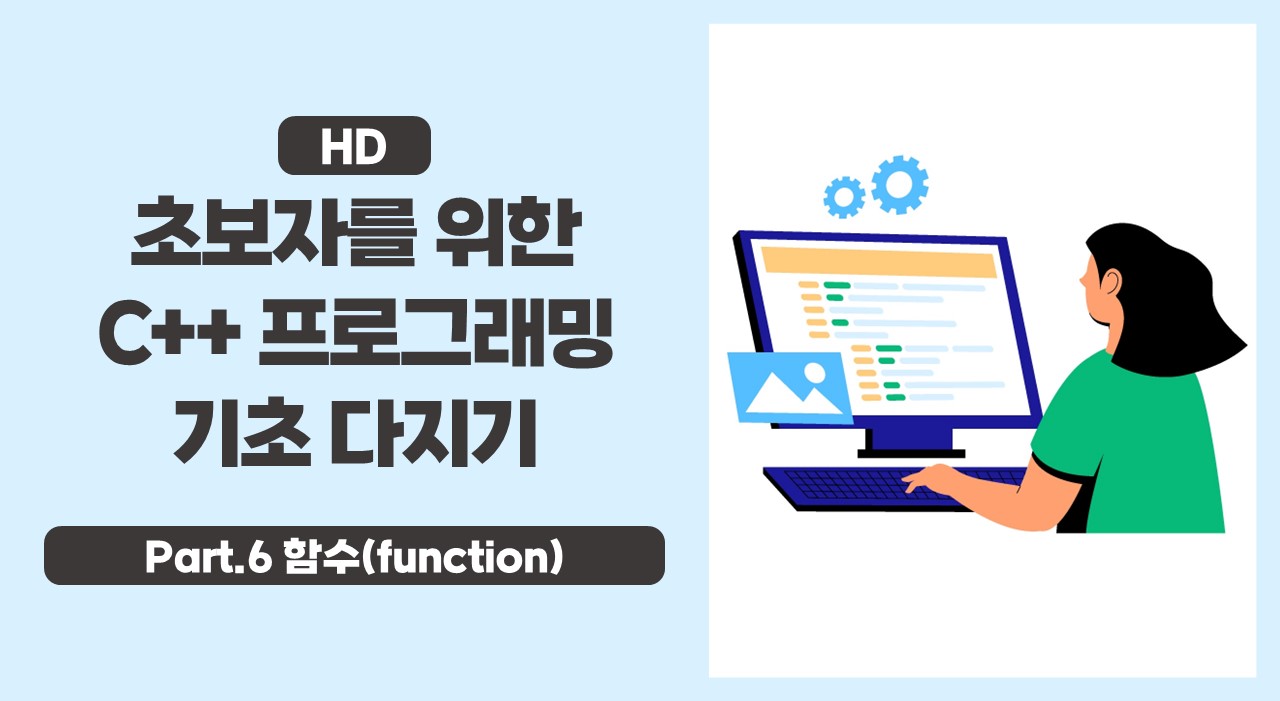 HD

초보자를 위한
C++ 프로그래밍
기초 다지기

Part.6 함수(function)